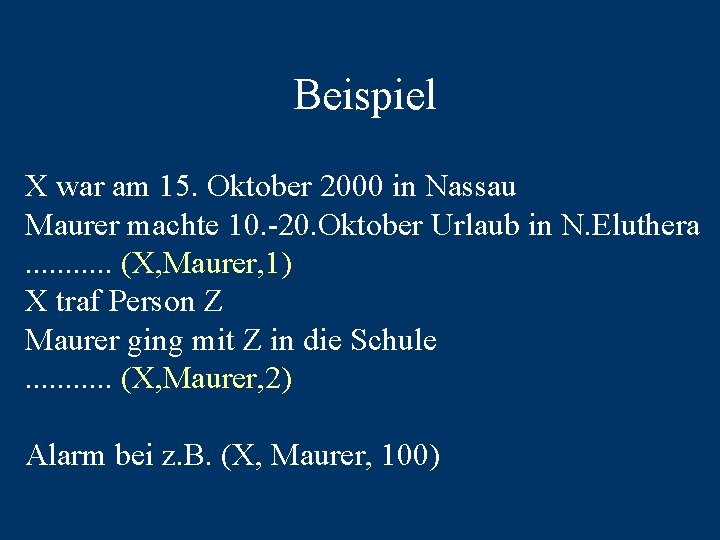 Beispiel

X war am 15. Oktober 2000 in Nassau
Maurer machte 10.-20.Oktober Urlaub in N.Eluthera
........... (X,Maurer,1)
X traf Person Z
Maurer ging mit Z in die Schule
........... (X,Maurer,2)

Alarm bei z.B. (X, Maurer, 100)